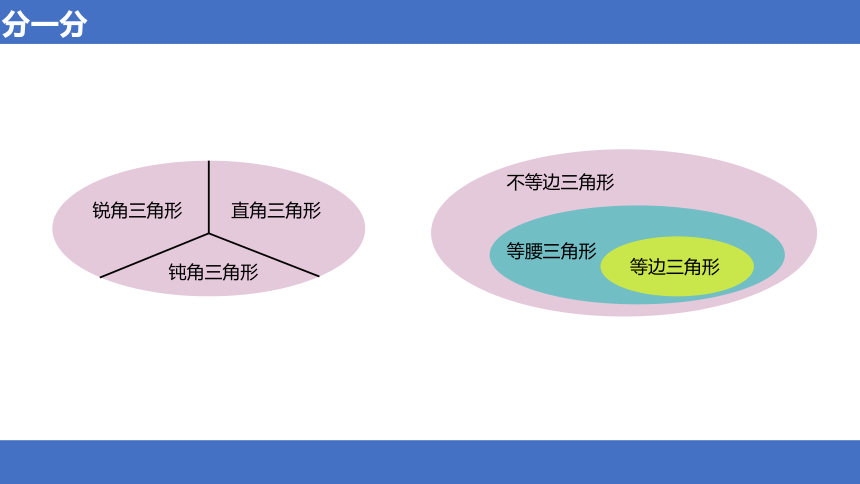 分一分

锐角三角形

直角三角形

钝角三角形

不等边三角形

等腰三角形

等边三角形